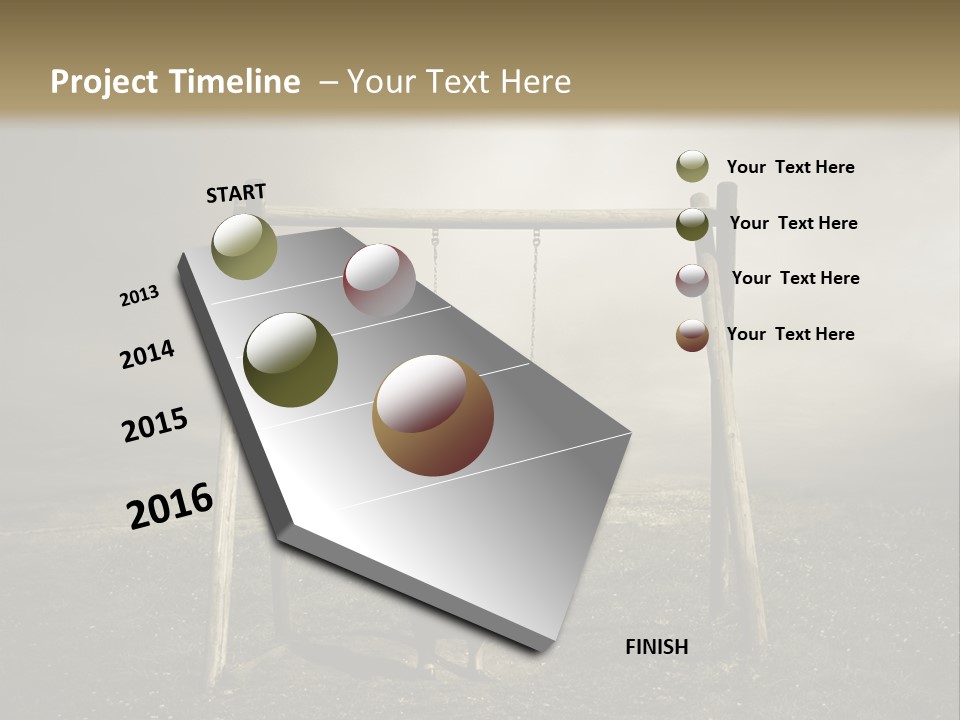 Project Timeline – Your Text Here

START

2013

2014

2015

2016

FINISH

Your Text Here

Your Text Here

Your Text Here

Your Text Here